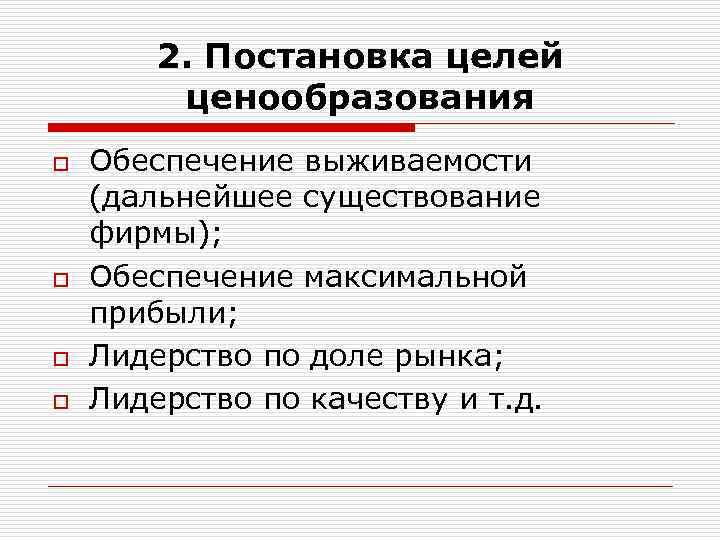 2. Постановка целей ценообразования

Обеспечение выживаемости (дальнейшее существование фирмы);

Обеспечение максимальной прибыли;

Лидерство по доле рынка;

Лидерство по качеству и т.д.